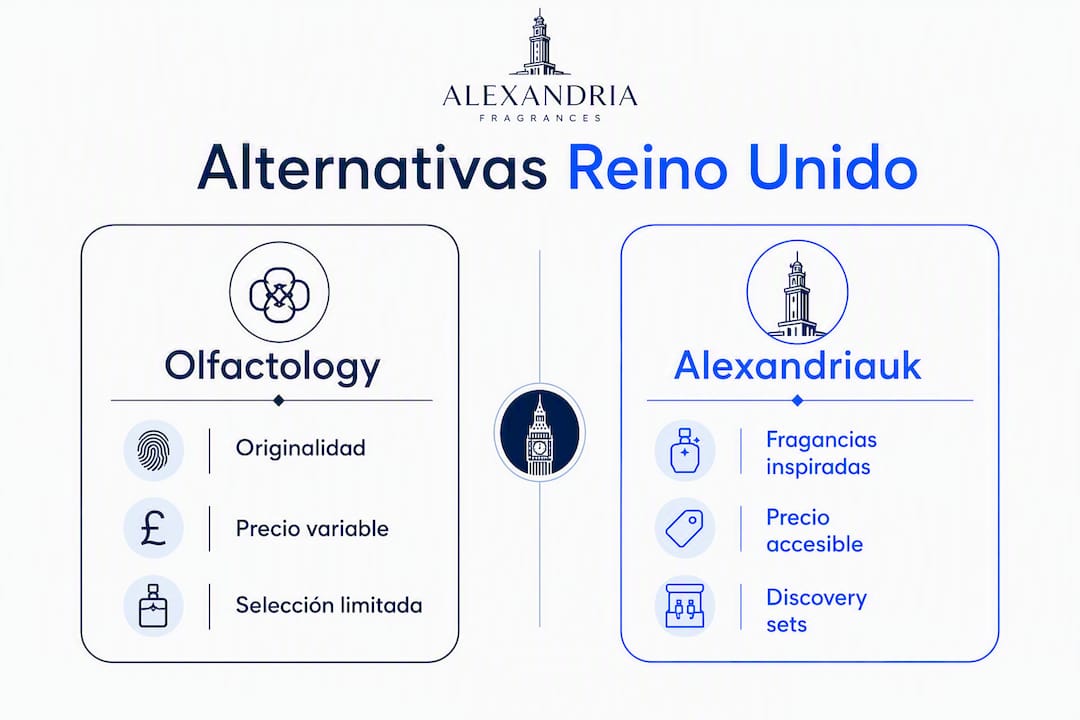 ALEXANDRIA
FRAGRANCES

Alternativas Reino Unido

Olfactology

Originalidad

£

Precio variable

Selección limitada

Alexandriauk

Fragancias inspiradas

Precio accesible

Discovery sets